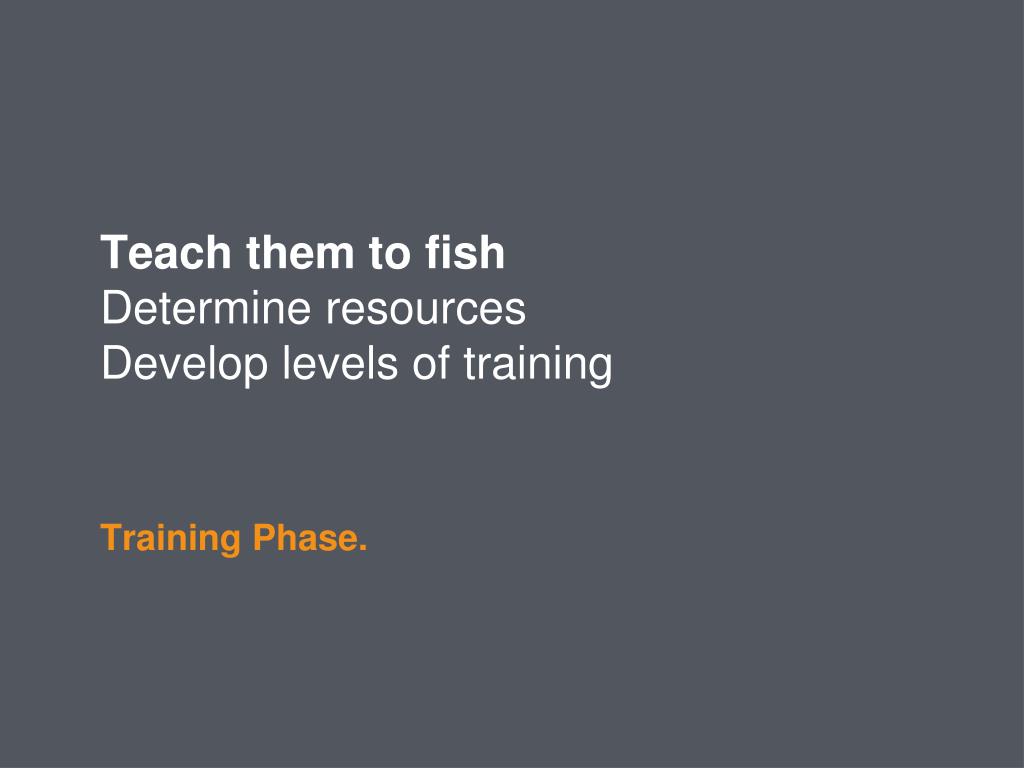 Teach them to fish
Determine resources
Develop levels of training

Training Phase.